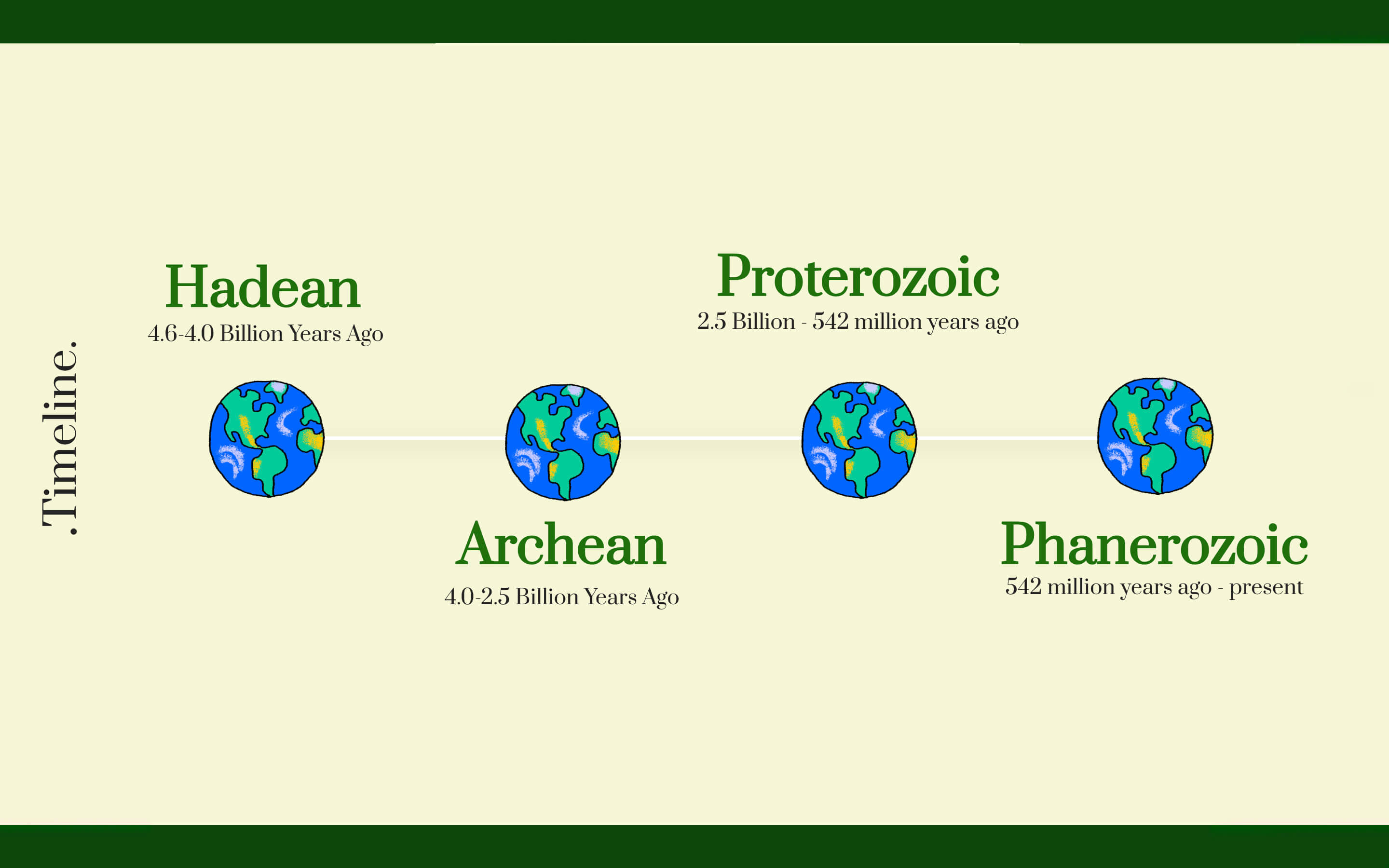 Timeline.

Hadean
4.6-4.0 Billion Years Ago

Archean
4.0-2.5 Billion Years Ago

Proterozoic
2.5 Billion - 542 million years ago

Phanerozoic
542 million years ago - present